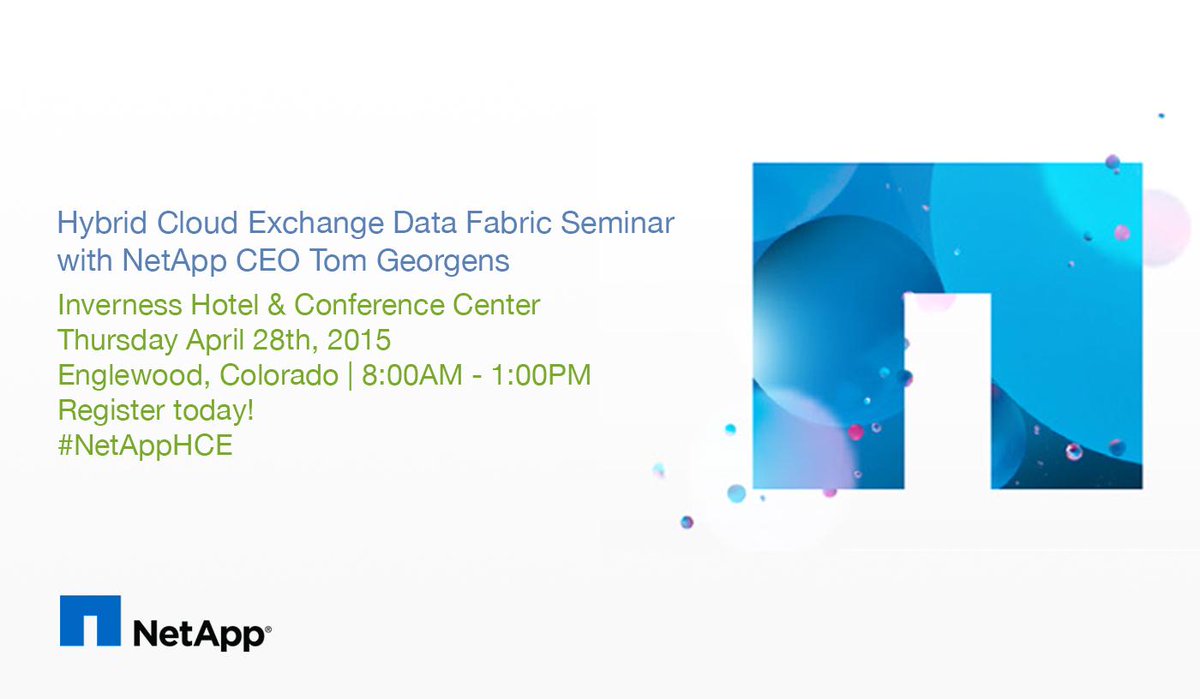 Hybrid Cloud Exchange Data Fabric Seminar with NetApp CEO Tom Georgens

Inverness Hotel & Conference Center
Thursday April 28th, 2015
Englewood, Colorado | 8:00AM - 1:00PM
Register today!
#NetAppHCE

NetApp®